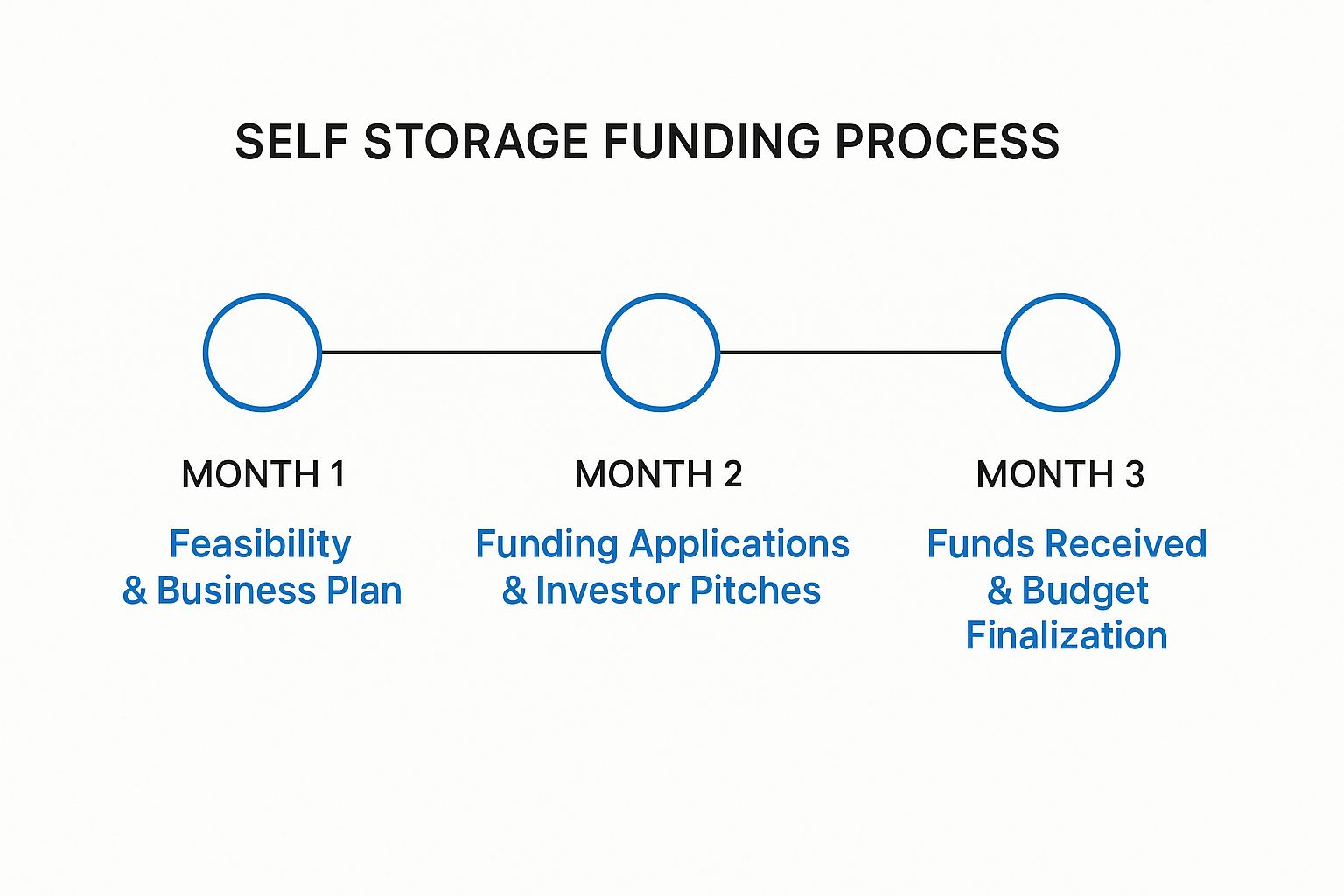 SELF STORAGE FUNDING PROCESS

MONTH 1

Feasibility & Business Plan

MONTH 2

Funding Applications & Investor Pitches

MONTH 3

Funds Received & Budget Finalization